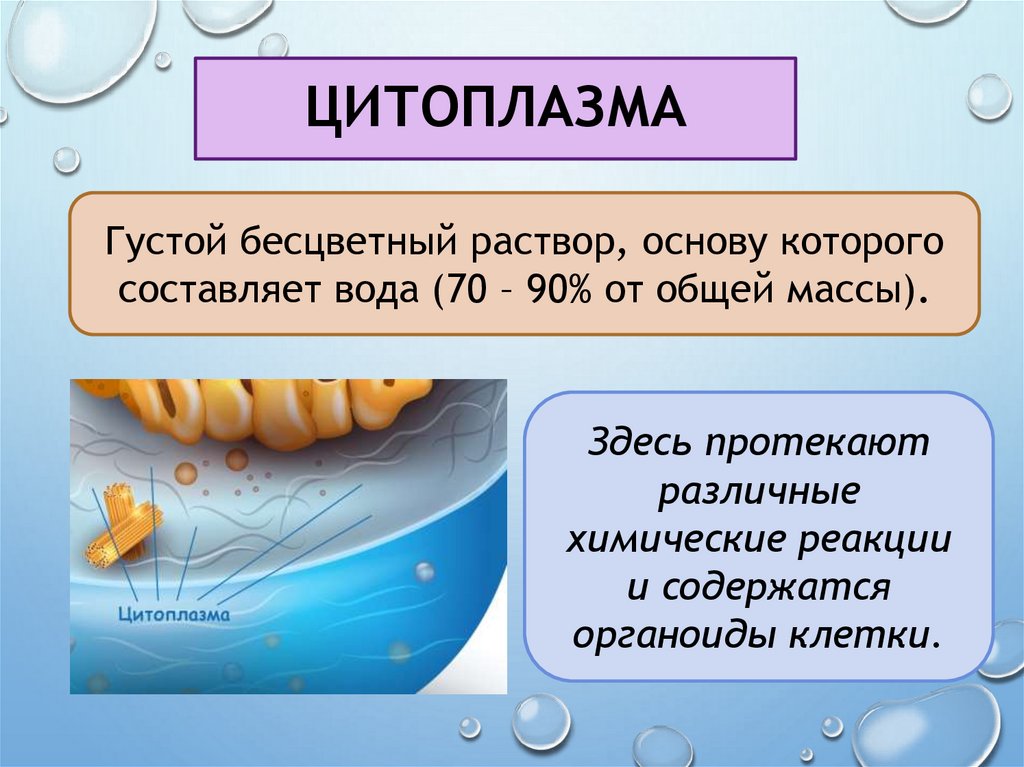 ЦИТОПЛАЗМА

Густой бесцветный раствор, основу которого составляет вода (70 – 90% от общей массы).

Цитоплазма

Здесь протекают различные химические реакции и содержатся органоиды клетки.